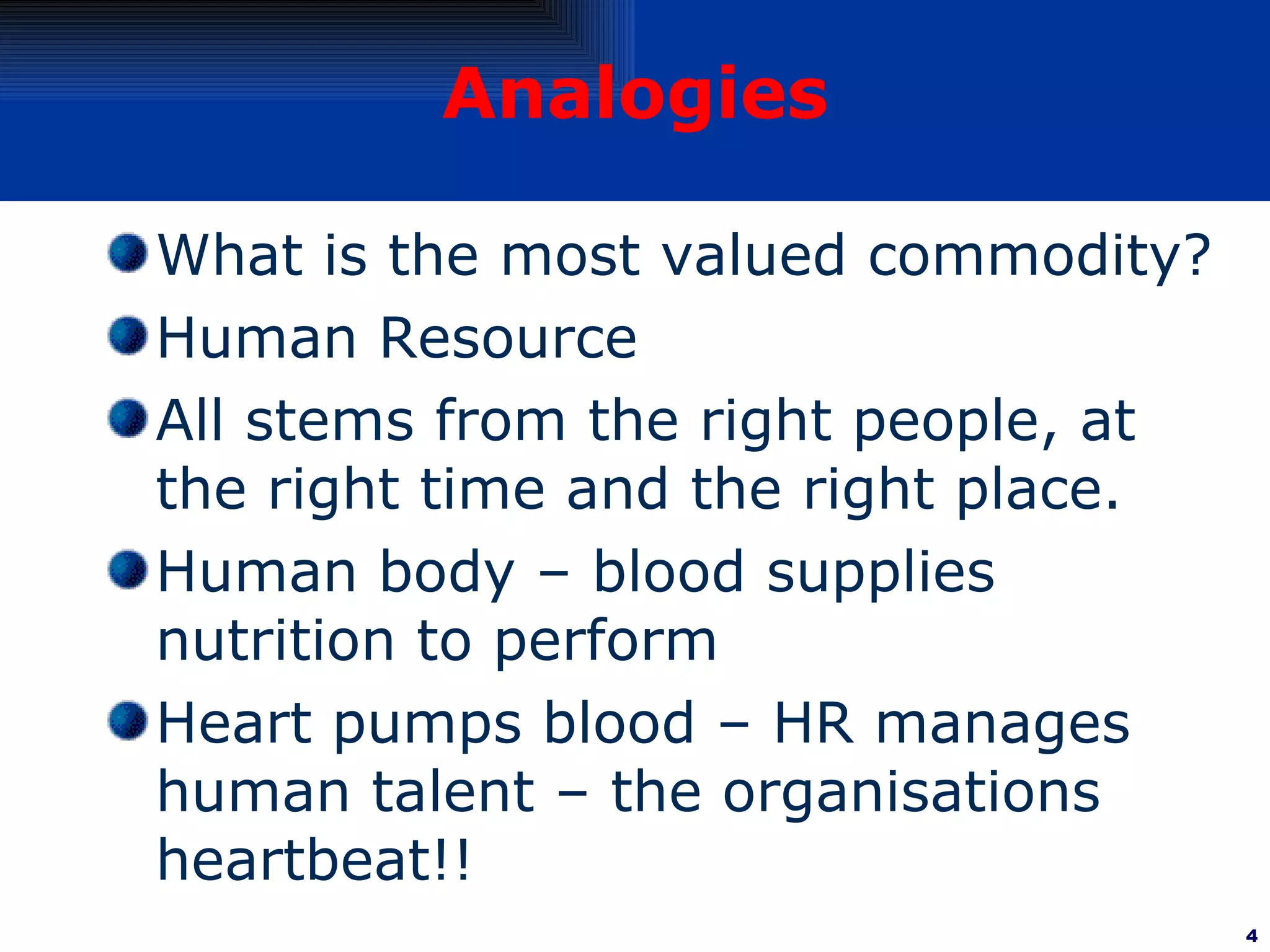 Analogies

What is the most valued commodity?

Human Resource

All stems from the right people, at the right time and the right place.

Human body – blood supplies nutrition to perform

Heart pumps blood – HR manages human talent – the organisations heartbeat!!

4